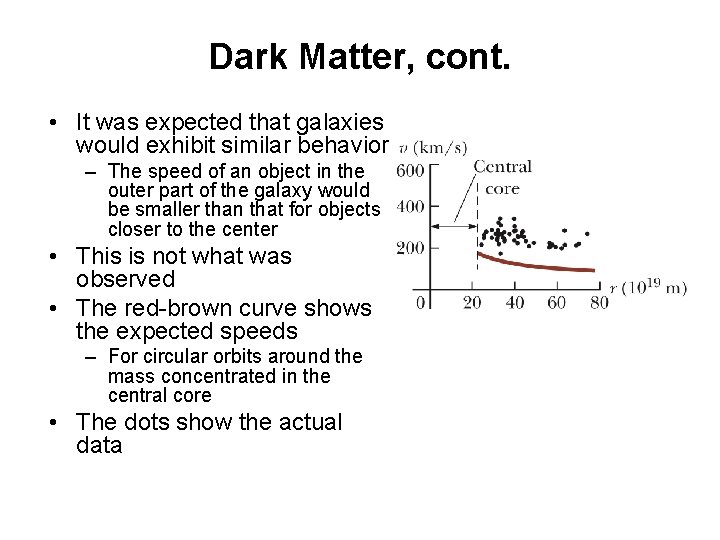 Dark Matter, cont.

• It was expected that galaxies would exhibit similar behavior
– The speed of an object in the outer part of the galaxy would be smaller than that for objects closer to the center
• This is not what was observed
• The red-brown curve shows the expected speeds
– For circular orbits around the mass concentrated in the central core
• The dots show the actual data

$v$ (km/s)
600
400
200
Central core
0
20
40
60
80
$r$ ($10^{19}$ m)